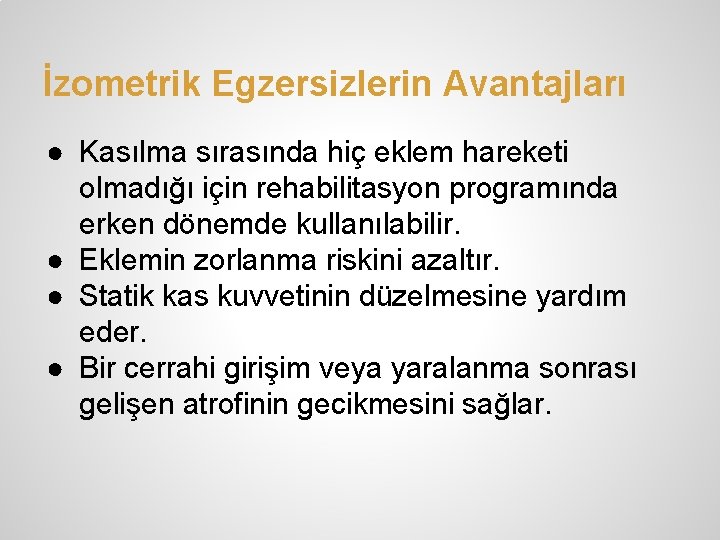 İzometrik Egzersizlerin Avantajları

● Kasılma sırasında hiç eklem hareketi olmadığı için rehabilitasyon programında erken dönemde kullanılabilir.
● Eklemin zorlanma riskini azaltır.
● Statik kas kuvvetinin düzelmesine yardım eder.
● Bir cerrahi girişim veya yaralanma sonrası gelişen atrofinin gecikmesini sağlar.